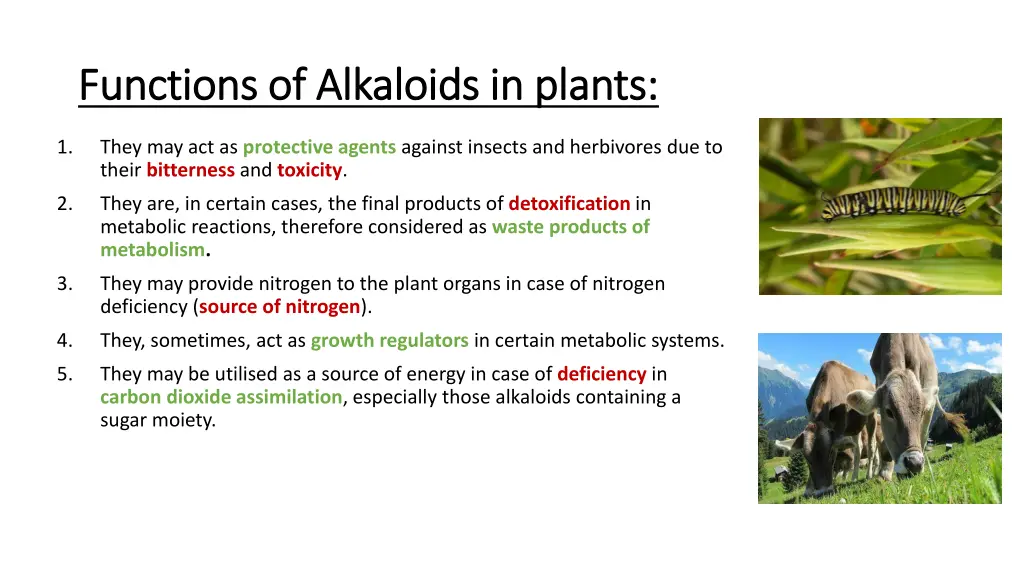 Functions of Alkaloids in plants:

1. They may act as protective agents against insects and herbivores due to their bitterness and toxicity.

2. They are, in certain cases, the final products of detoxification in metabolic reactions, therefore considered as waste products of metabolism.

3. They may provide nitrogen to the plant organs in case of nitrogen deficiency (source of nitrogen).

4. They, sometimes, act as growth regulators in certain metabolic systems.

5. They may be utilised as a source of energy in case of deficiency in carbon dioxide assimilation, especially those alkaloids containing a sugar moiety.